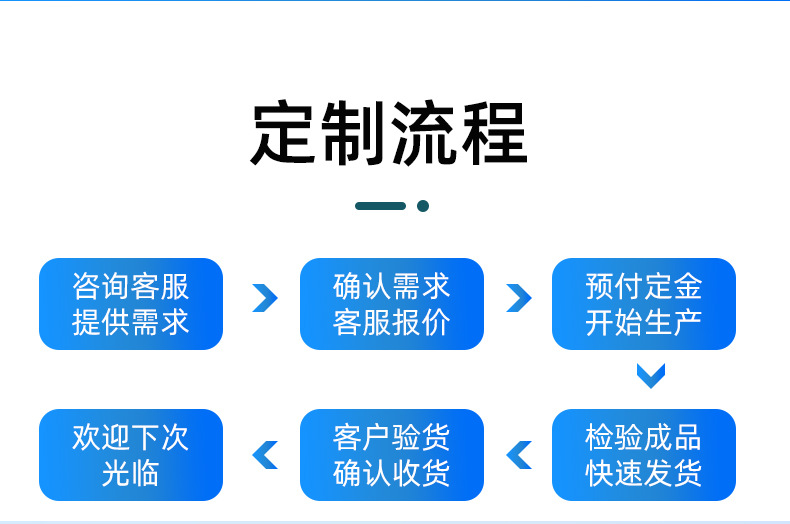 定制流程

咨询客服
提供需求

确认需求
客服报价

预付定金
开始生产

检验成品
快速发货

客户验货
确认收货

欢迎下次
光临